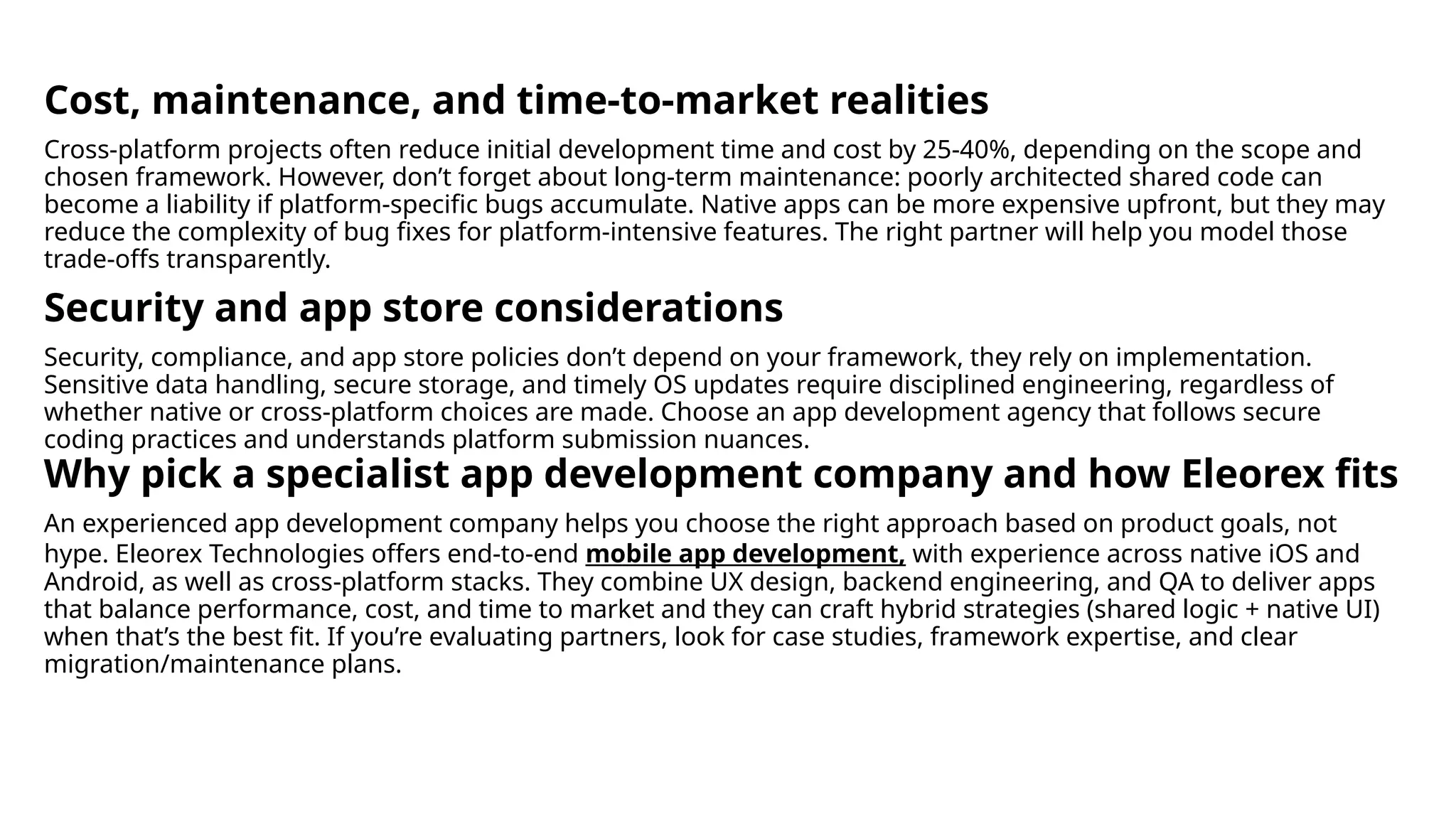 Cost, maintenance, and time-to-market realities

Cross-platform projects often reduce initial development time and cost by 25-40%, depending on the scope and chosen framework. However, don’t forget about long-term maintenance: poorly architected shared code can become a liability if platform-specific bugs accumulate. Native apps can be more expensive upfront, but they may reduce the complexity of bug fixes for platform-intensive features. The right partner will help you model those trade-offs transparently.

Security and app store considerations

Security, compliance, and app store policies don’t depend on your framework, they rely on implementation. Sensitive data handling, secure storage, and timely OS updates require disciplined engineering, regardless of whether native or cross-platform choices are made. Choose an app development agency that follows secure coding practices and understands platform submission nuances.

Why pick a specialist app development company and how Eleorex fits

An experienced app development company helps you choose the right approach based on product goals, not hype. Eleorex Technologies offers end-to-end mobile app development, with experience across native iOS and Android, as well as cross-platform stacks. They combine UX design, backend engineering, and QA to deliver apps that balance performance, cost, and time to market and they can craft hybrid strategies (shared logic + native UI) when that’s the best fit. If you’re evaluating partners, look for case studies, framework expertise, and clear migration/maintenance plans.